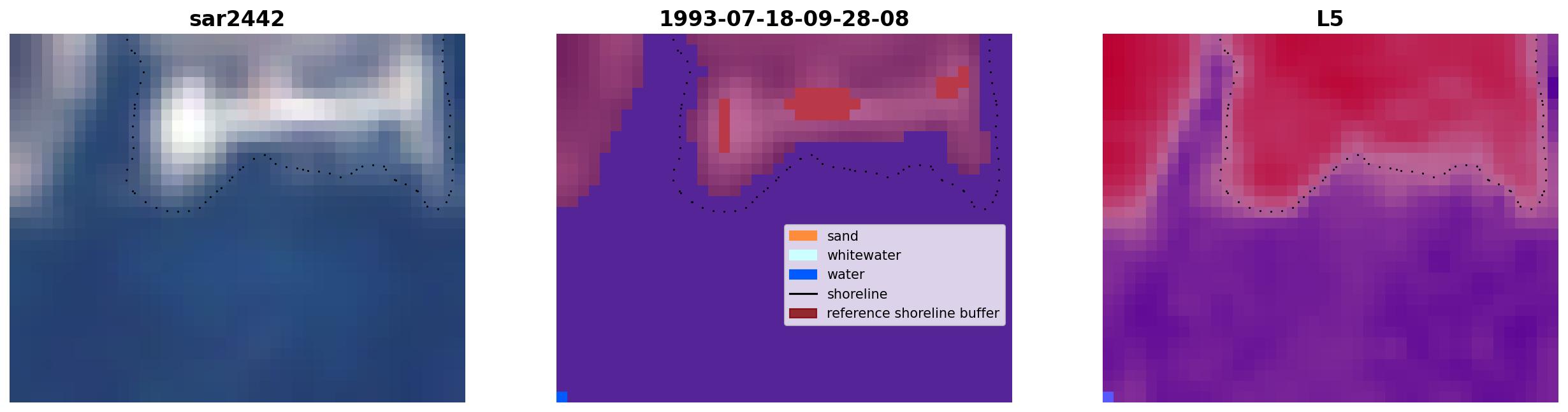 sar2442

1993-07-18-09-28-08

sand
whitewater
water
shoreline
reference shoreline buffer

L5